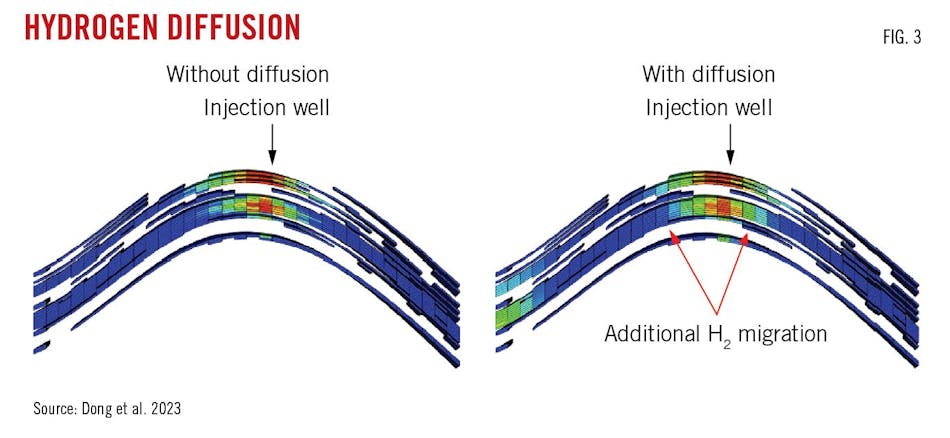 HYDROGEN DIFFUSION

FIG. 3

Without diffusion
Injection well

With diffusion
Injection well

Additional $H_2$ migration

Source: Dong et al. 2023